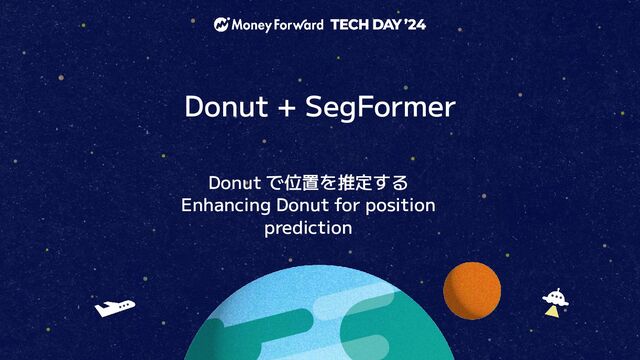 Money Forward TECH DAY '24

Donut + SegFormer

Donut で位置を推定する
Enhancing Donut for position prediction